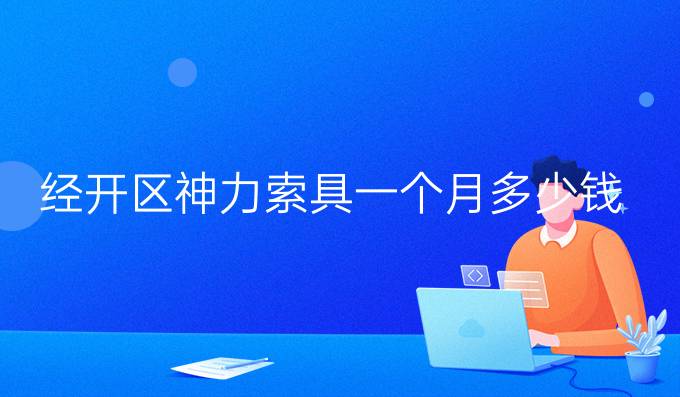 经开区神力索具一个月多少钱